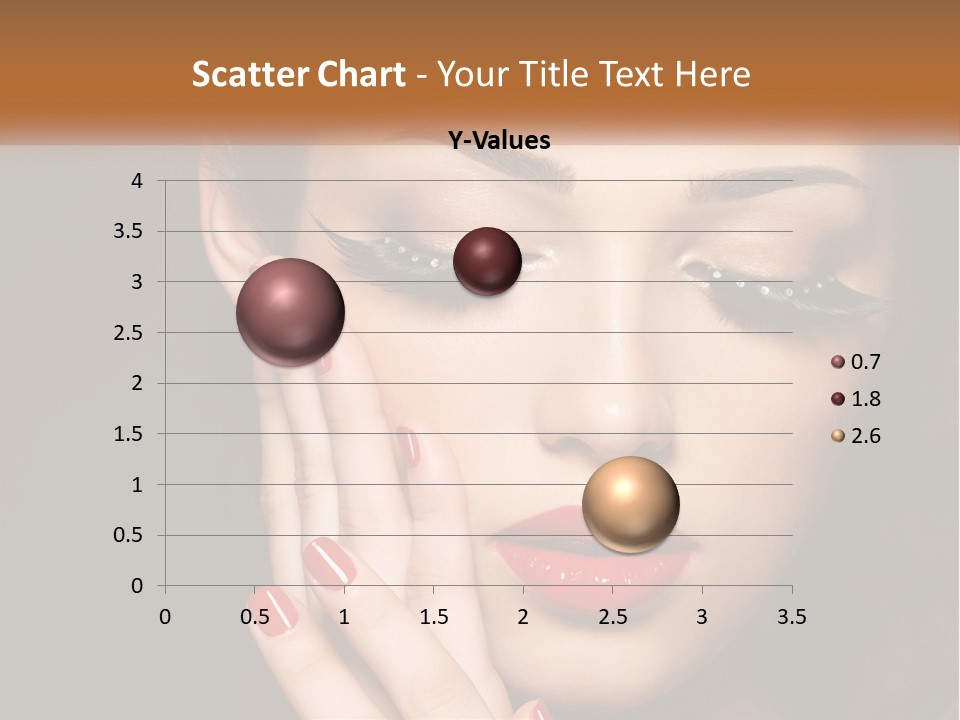 Scatter Chart - Your Title Text Here

Y-Values

4
3.5
3
2.5
2
1.5
1
0.5
0

0 0.5 1 1.5 2 2.5 3 3.5

0.7
1.8
2.6